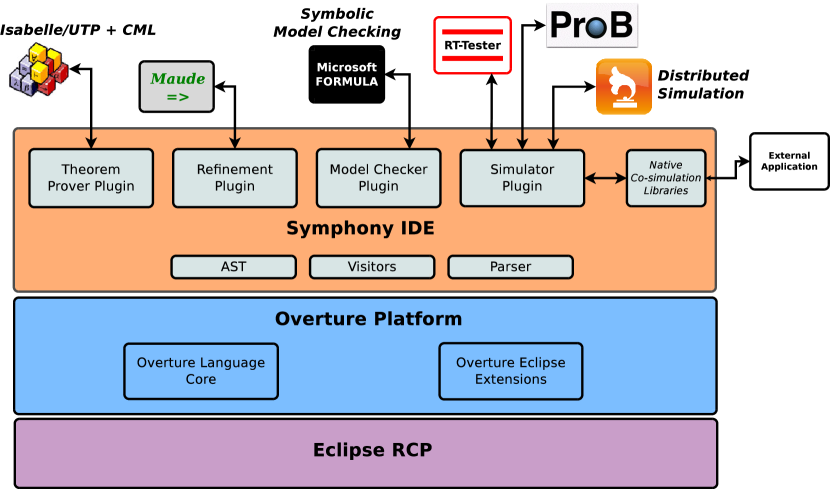 Isabelle/UTP + CML

Maude
=>

Symbolic
Model Checking

Microsoft
FORMULA

RT-Tester

ProB

Distributed
Simulation

Theorem
Prover Plugin

Refinement
Plugin

Model Checker
Plugin

Simulator
Plugin

Native
Co-simulation
Libraries

External
Application

Symphony IDE

AST

Visitors

Parser

Overture Platform

Overture Language
Core

Overture Eclipse
Extensions

Eclipse RCP